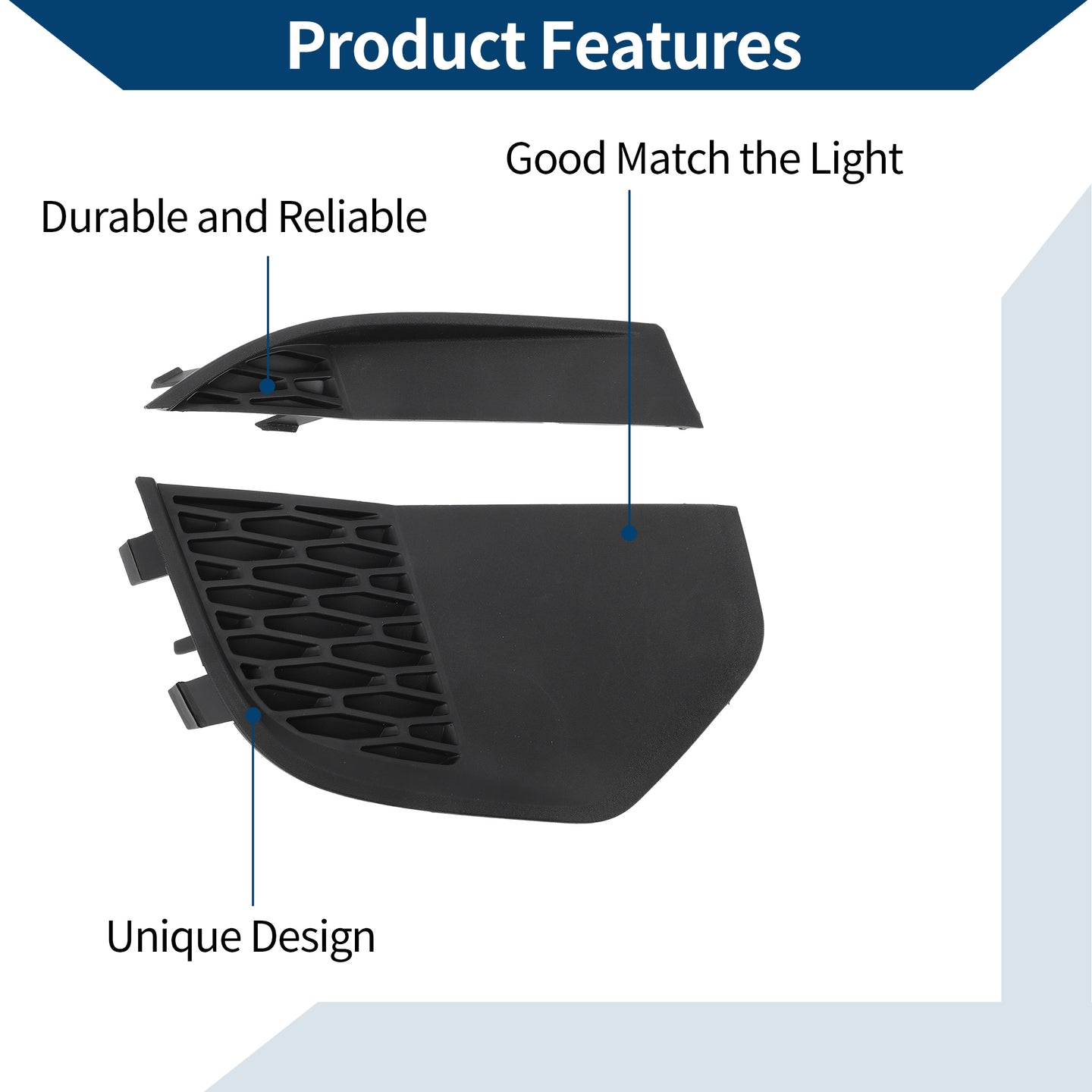 Product Features

Good Match the Light

Durable and Reliable

Unique Design